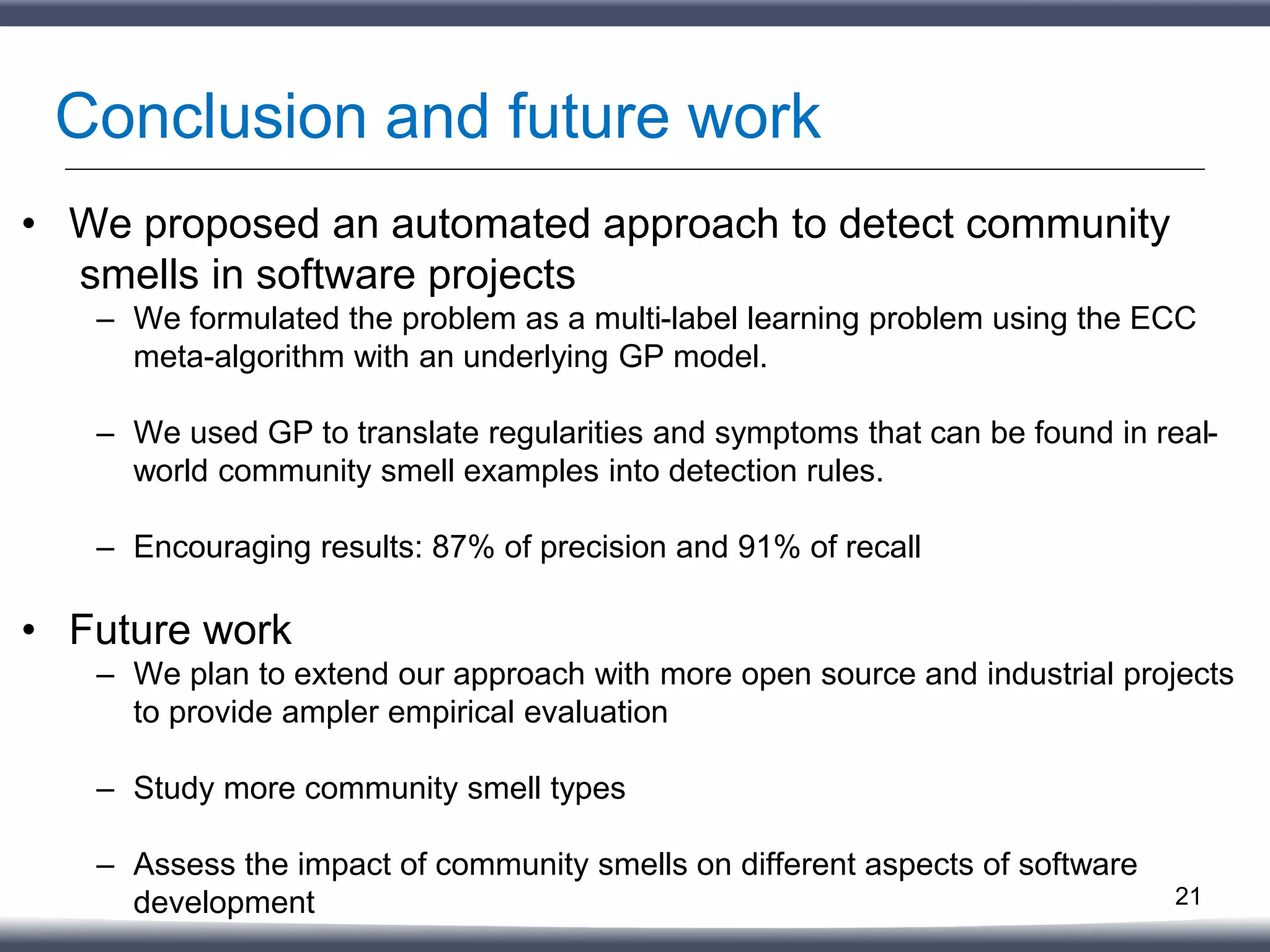 Conclusion and future work

• We proposed an automated approach to detect community smells in software projects

– We formulated the problem as a multi-label learning problem using the ECC meta-algorithm with an underlying GP model.

– We used GP to translate regularities and symptoms that can be found in real-world community smell examples into detection rules.

– Encouraging results: 87% of precision and 91% of recall

• Future work

– We plan to extend our approach with more open source and industrial projects to provide ampler empirical evaluation

– Study more community smell types

– Assess the impact of community smells on different aspects of software development

21